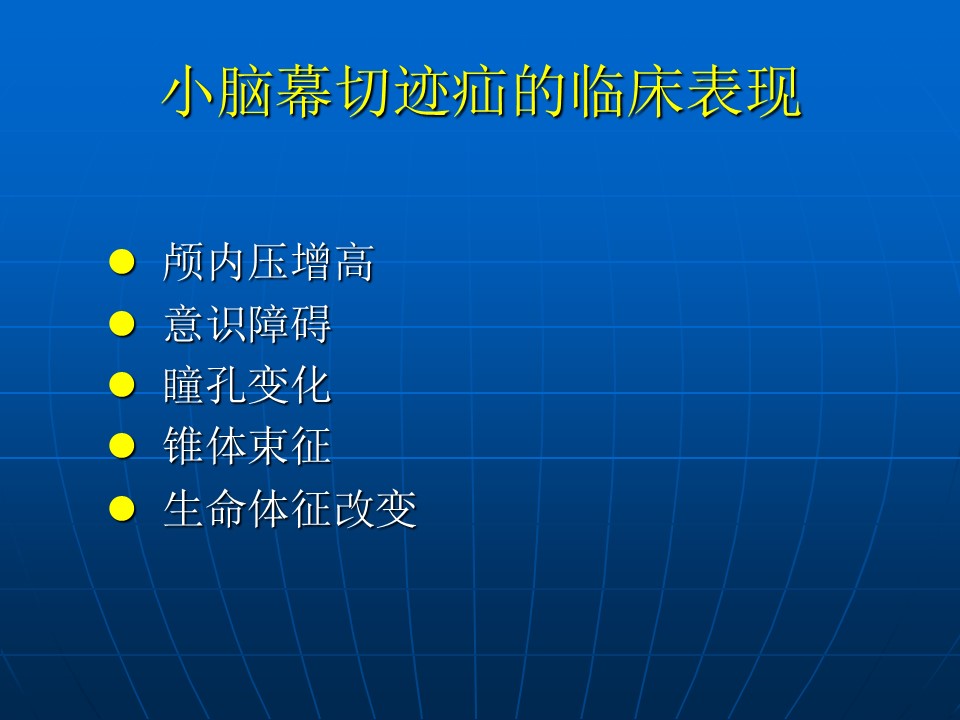 小脑幕切迹疝的临床表现

● 颅内压增高
● 意识障碍
● 瞳孔变化
● 锥体束征
● 生命体征改变